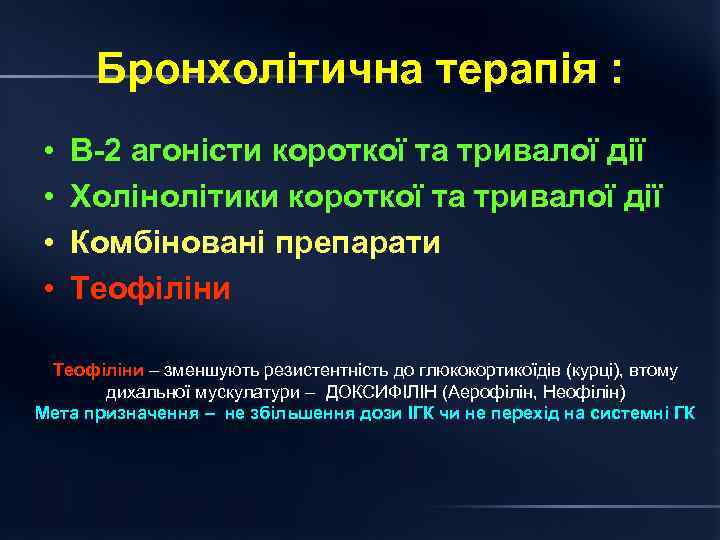 Бронхолітична терапія :

• В-2 агоністи короткої та тривалої дії
• Холінолітики короткої та тривалої дії
• Комбіновані препарати
• Теофіліни

Теофіліни – зменшують резистентність до глюкокортикоїдів (курці), втому дихальної мускулатури – ДОКСИФІЛІН (Аерофілін, Неофілін)
Мета призначення – не збільшення дози ІГК чи не перехід на системні ГК